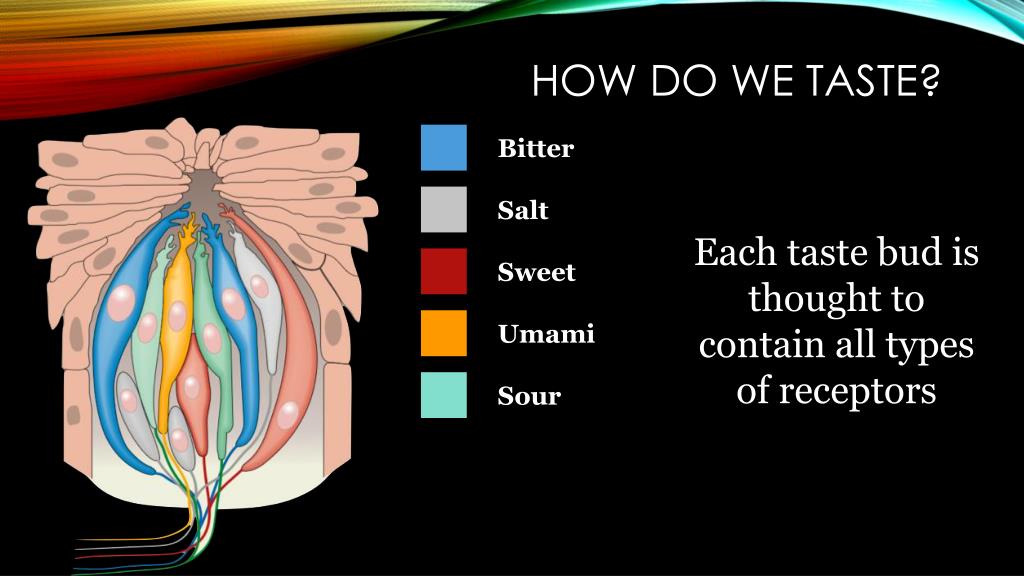 HOW DO WE TASTE?

Bitter

Salt

Sweet

Umami

Sour

Each taste bud is thought to contain all types of receptors